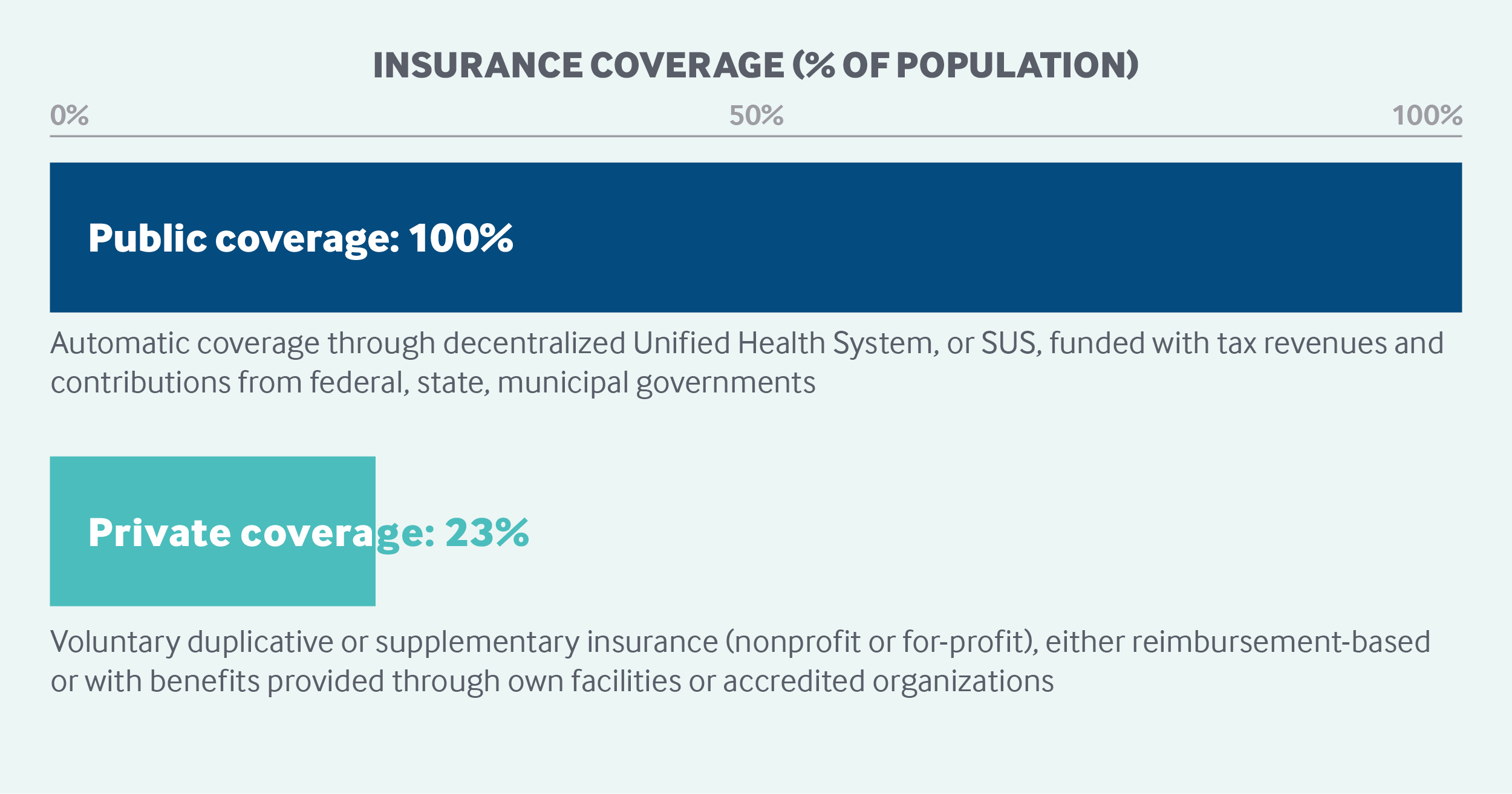 INSURANCE COVERAGE (% OF POPULATION)

0%

50%

100%

Public coverage: 100%

Automatic coverage through decentralized Unified Health System, or SUS, funded with tax revenues and contributions from federal, state, municipal governments

Private coverage: 23%

Voluntary duplicative or supplementary insurance (nonprofit or for-profit), either reimbursement-based or with benefits provided through own facilities or accredited organizations